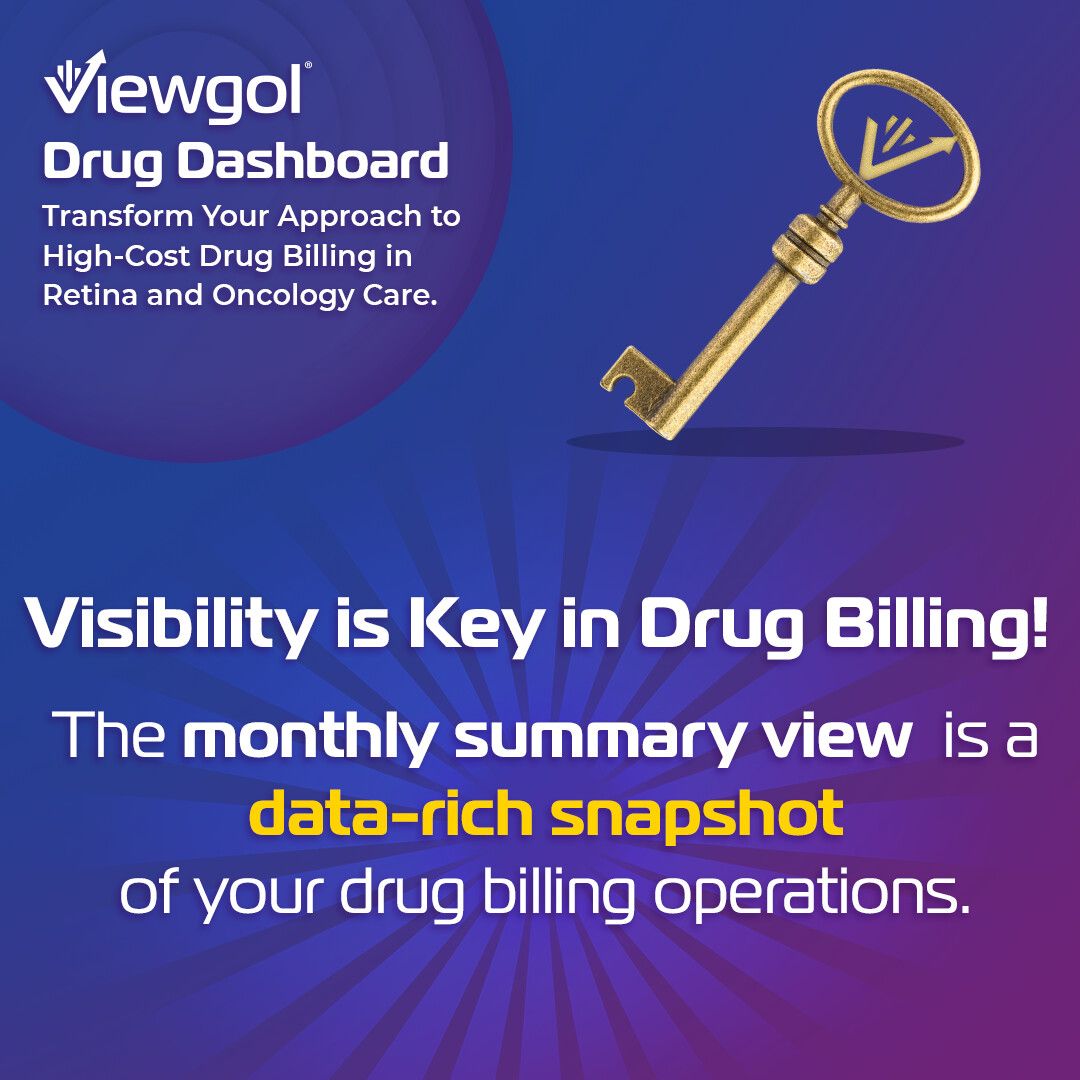 Viewgol®
Drug Dashboard
Transform Your Approach to High-Cost Drug Billing in Retina and Oncology Care.

Visibility is Key in Drug Billing!

The monthly summary view is a data-rich snapshot of your drug billing operations.